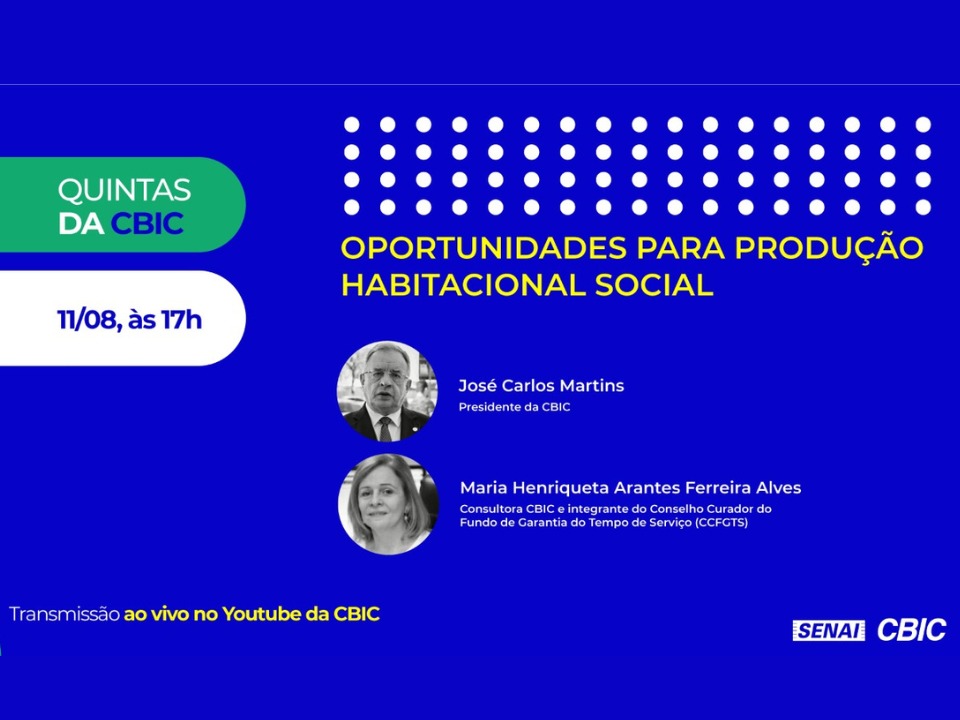 QUINTAS DA CBIC

11/08, às 17h

OPORTUNIDADES PARA PRODUÇÃO HABITACIONAL SOCIAL

José Carlos Martins
Presidente da CBIC

Maria Henriqueta Arantes Ferreira Alves
Consultora CBIC e integrante do Conselho Curador do Fundo de Garantia do Tempo de Serviço (CCFGTS)

Transmissão ao vivo no Youtube da CBIC

SENAI CBIC